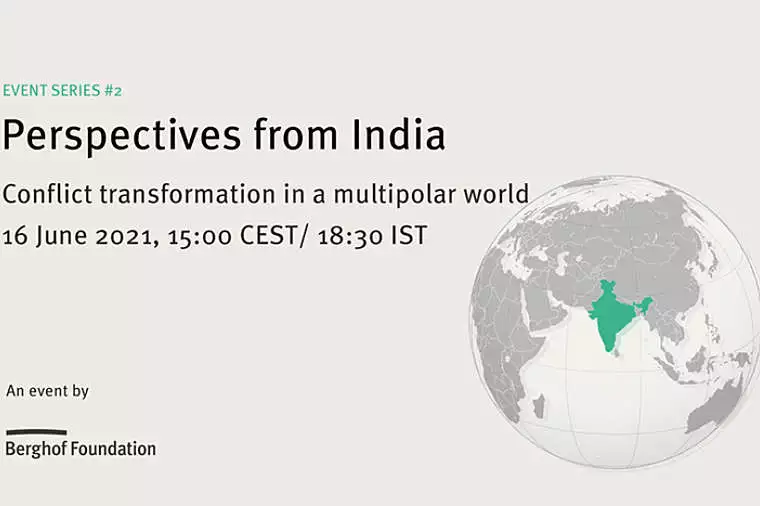 EVENT SERIES #2

Perspectives from India

Conflict transformation in a multipolar world

16 June 2021, 15:00 CEST/ 18:30 IST

An event by

Berghof Foundation